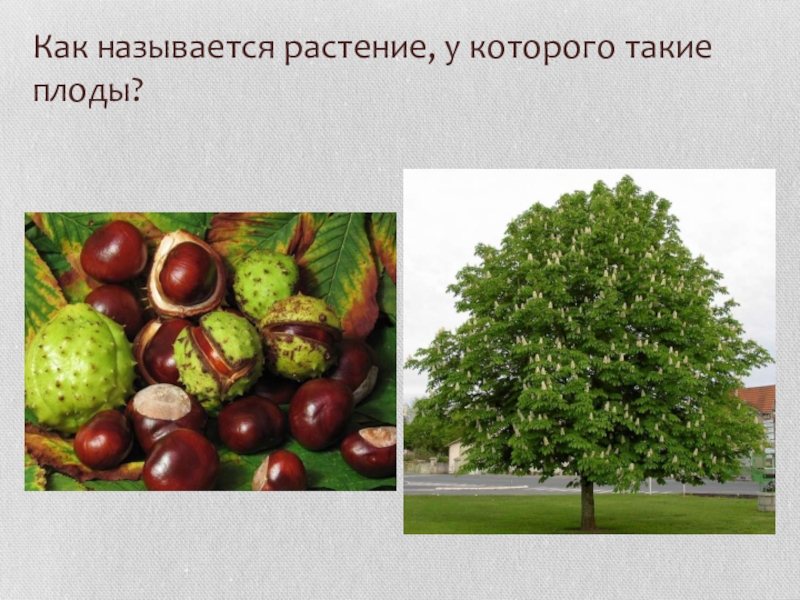 Как называется растение, у которого такие плоды?